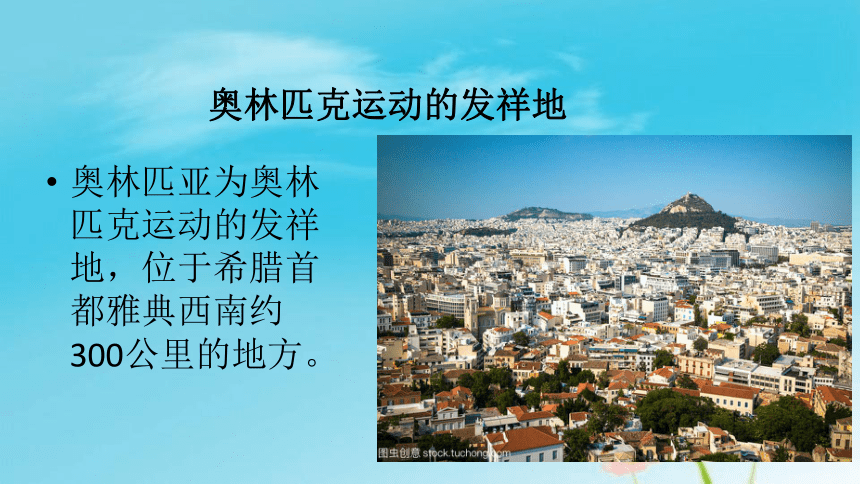 奥林匹克运动的发祥地

• 奥林匹亚为奥林匹克运动的发祥地，位于希腊首都雅典西南约300公里的地方。

图虫创意 stock.tuchong.com